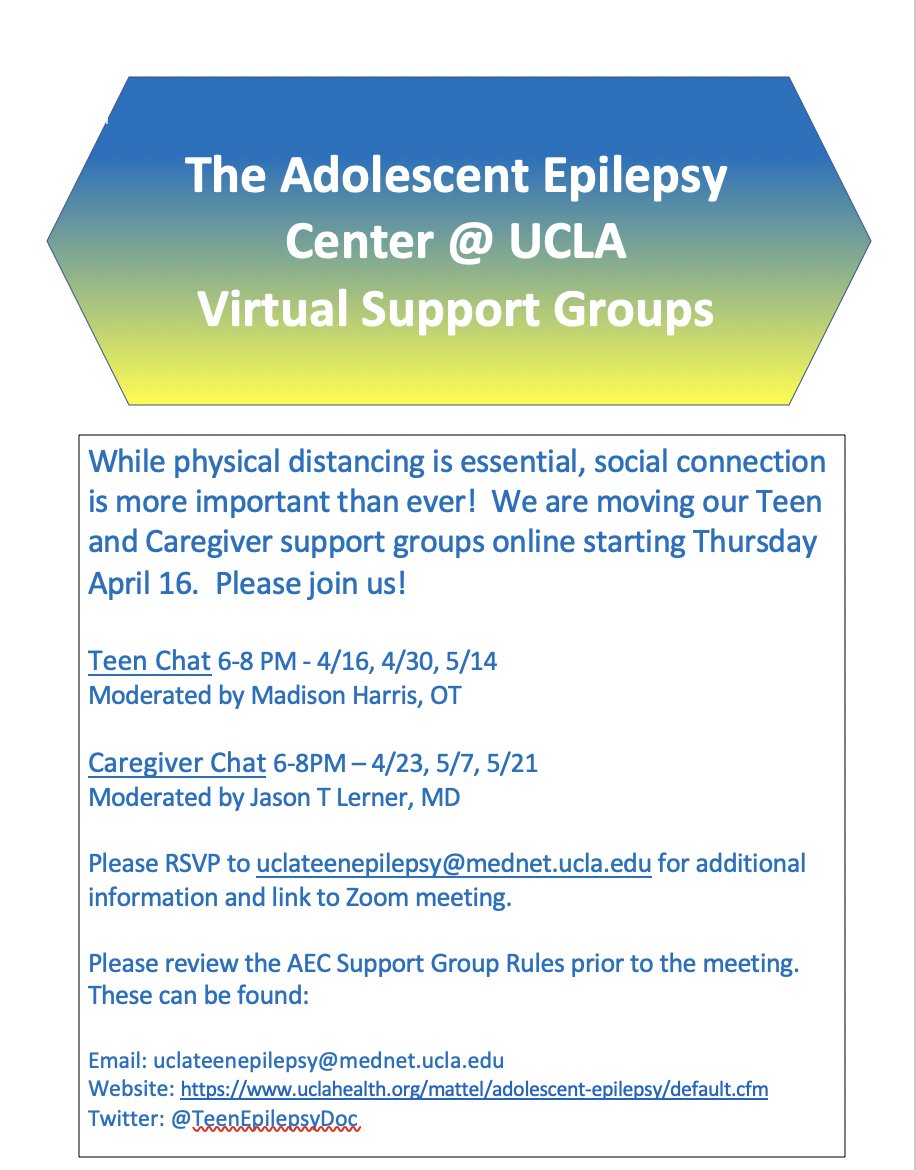 The Adolescent Epilepsy Center @ UCLA Virtual Support Groups

While physical distancing is essential, social connection is more important than ever! We are moving our Teen and Caregiver support groups online starting Thursday April 16. Please join us!

Teen Chat 6-8 PM - 4/16, 4/30, 5/14
Moderated by Madison Harris, OT

Caregiver Chat 6-8PM – 4/23, 5/7, 5/21
Moderated by Jason T Lerner, MD

Please RSVP to uclateenepilepsy@mednet.ucla.edu for additional information and link to Zoom meeting.

Please review the AEC Support Group Rules prior to the meeting. These can be found:

Email: uclateenepilepsy@mednet.ucla.edu
Website: https://www.uclahealth.org/mattel/adolescent-epilepsy/default.cfm
Twitter: @TeenEpilepsyDoc